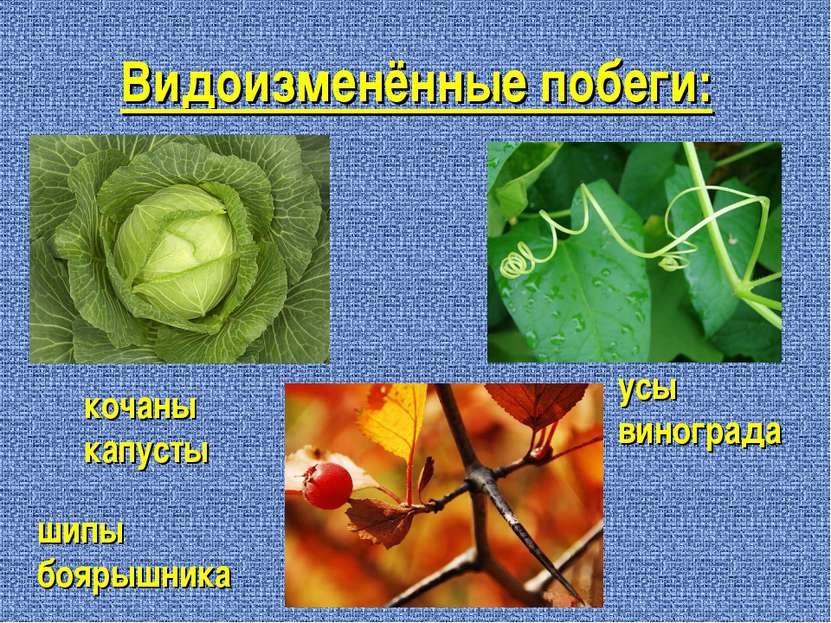 Видоизменённые побеги:

кочаны капусты

усы винограда

шипы боярышника